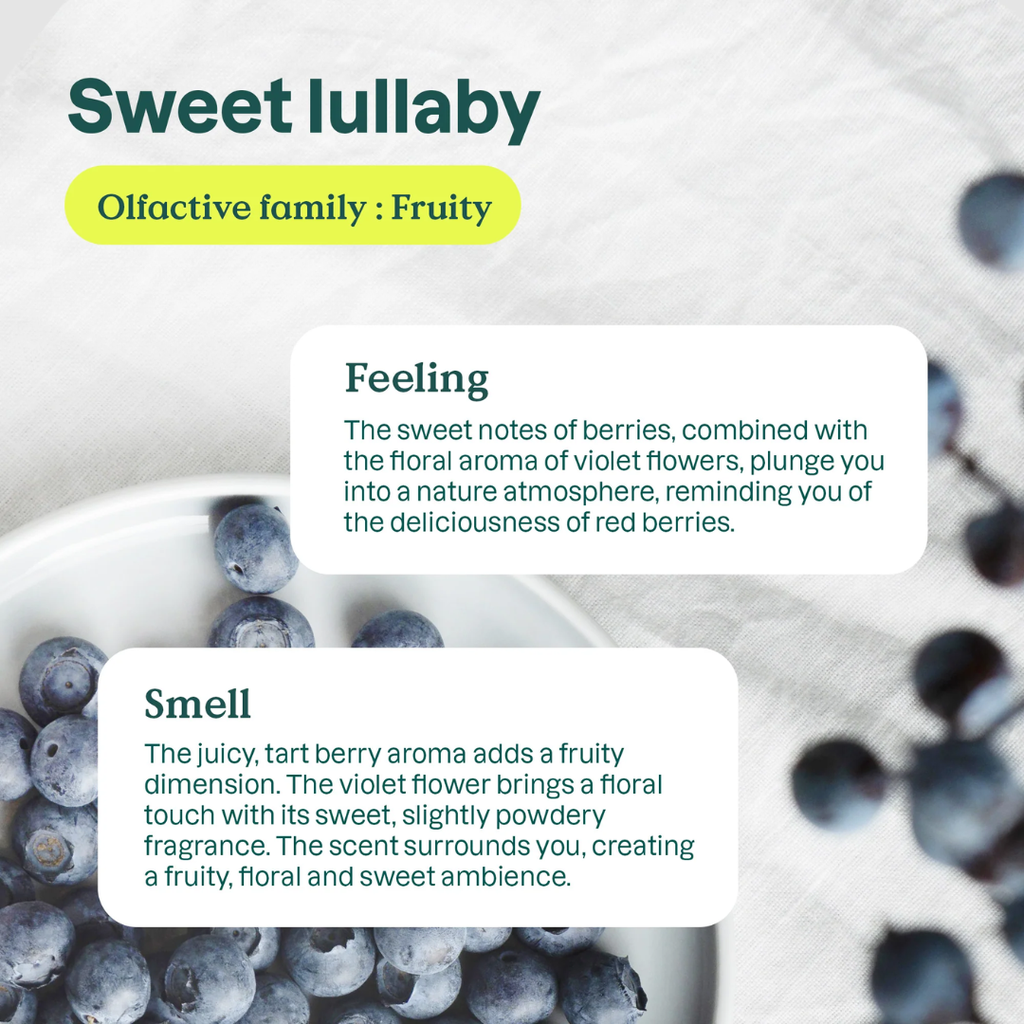 Sweet lullaby

Olfactive family : Fruity

Feeling

The sweet notes of berries, combined with the floral aroma of violet flowers, plunge you into a nature atmosphere, reminding you of the deliciousness of red berries.

Smell

The juicy, tart berry aroma adds a fruity dimension. The violet flower brings a floral touch with its sweet, slightly powdery fragrance. The scent surrounds you, creating a fruity, floral and sweet ambience.